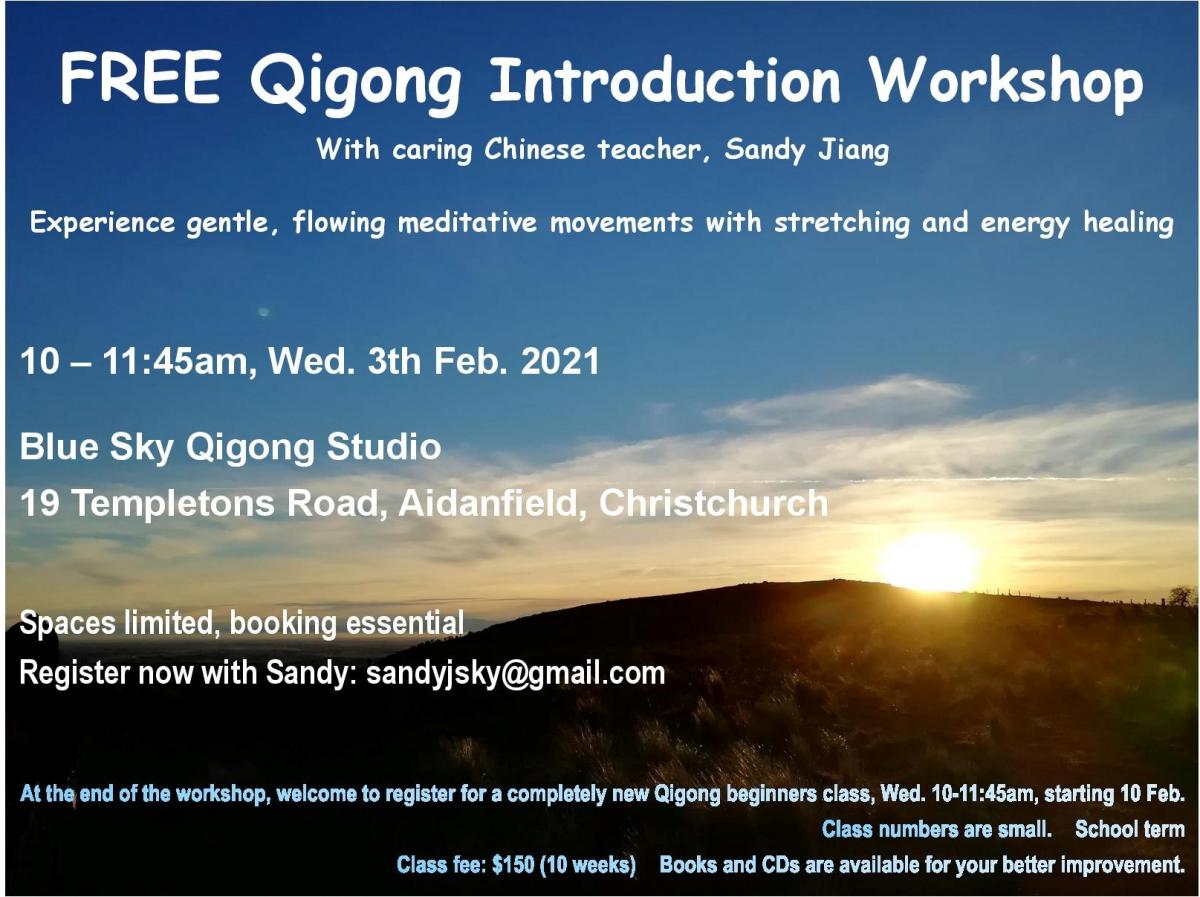 FREE Qigong Introduction Workshop

With caring Chinese teacher, Sandy Jiang

Experience gentle, flowing meditative movements with stretching and energy healing

10 – 11:45am, Wed. 3th Feb. 2021

Blue Sky Qigong Studio

19 Templetons Road, Aidanfield, Christchurch

Spaces limited, booking essential

Register now with Sandy: sandyjsky@gmail.com

At the end of the workshop, welcome to register for a completely new Qigong beginners class, Wed. 10-11:45am, starting 10 Feb.

Class numbers are small. School term

Class fee: $150 (10 weeks) Books and CDs are available for your better improvement.